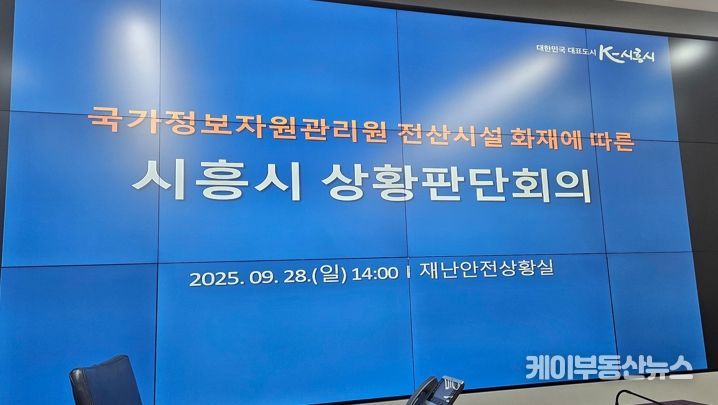 대한민국 대표도시 K-시흥시

국가정보자원관리원 전산시설 화재에 따른

시흥시 상황판단회의

2025. 09. 28.(일) 14:00 | 재난안전상황실

케이부동산뉴스